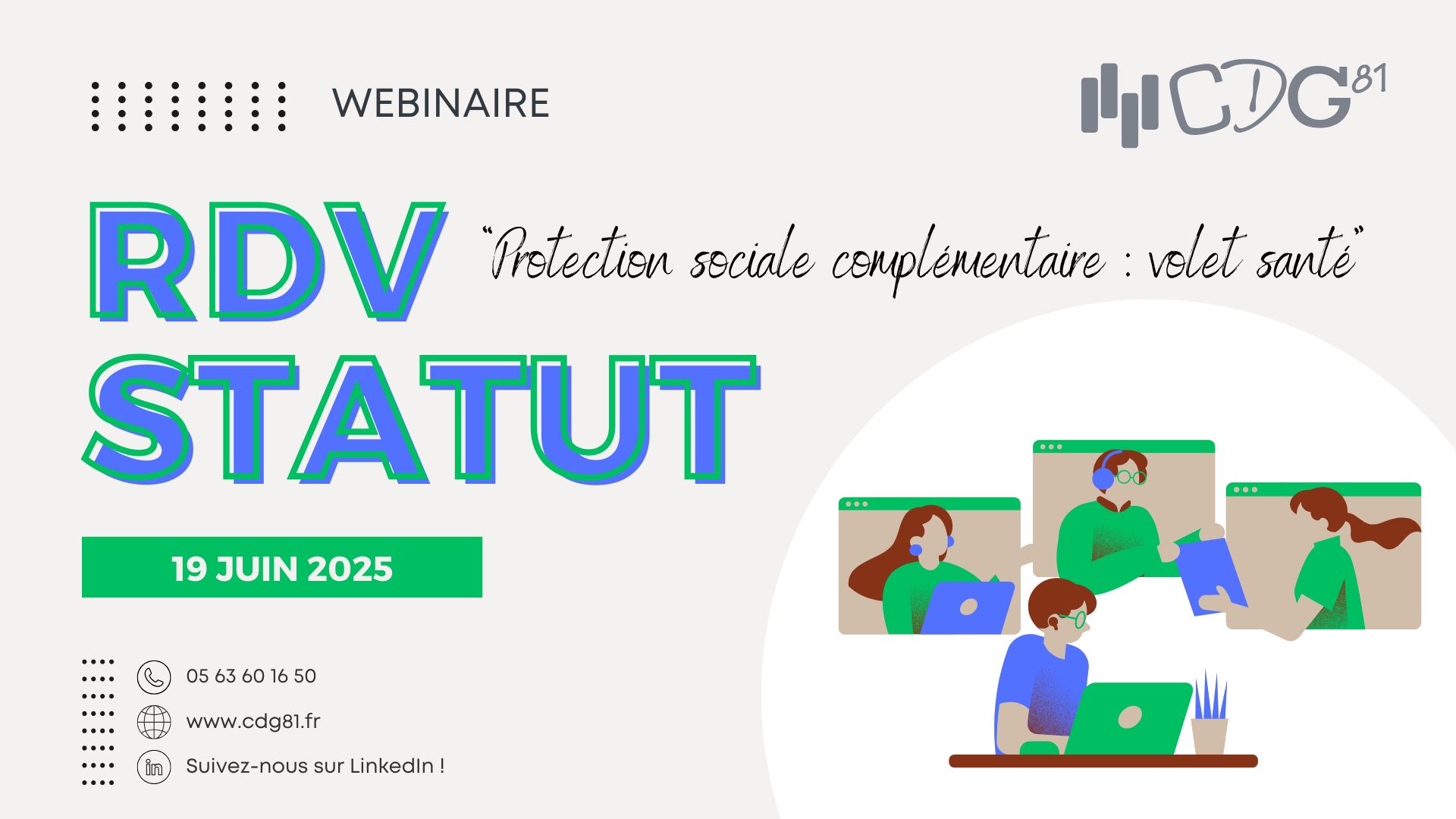 WEBINAIRE

CDG81

RDV
STATUT

“Protection sociale complémentaire : volet santé”

19 JUIN 2025

05 63 60 16 50

www.cdg81.fr

Suivez-nous sur LinkedIn !